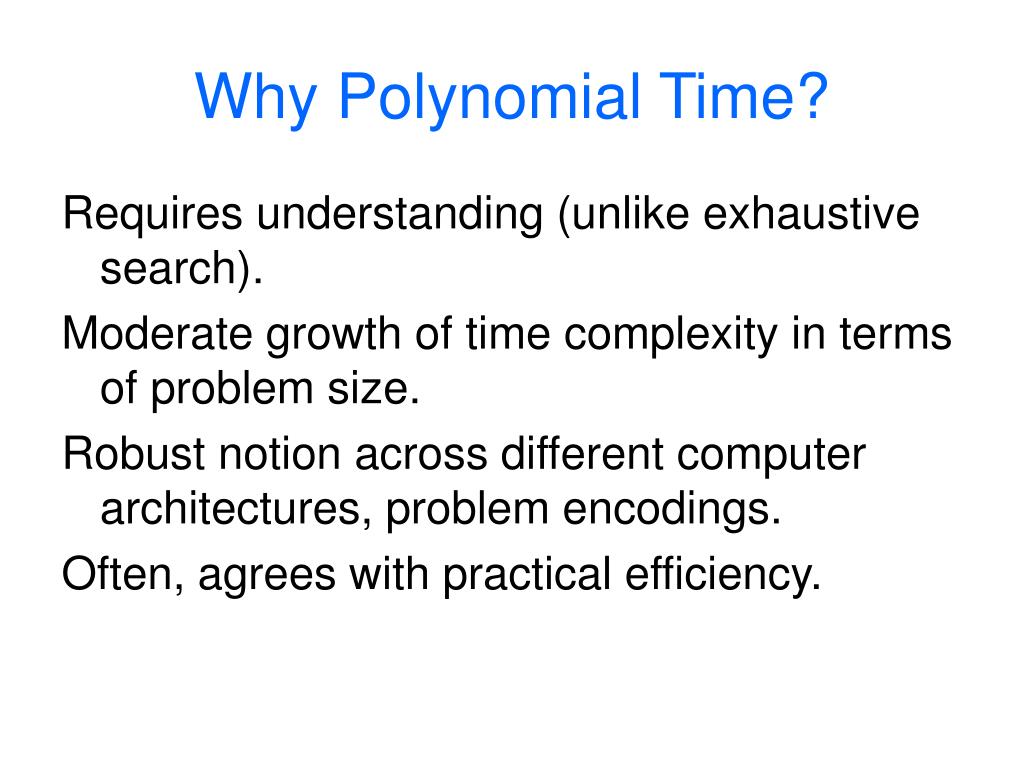 Why Polynomial Time?

Requires understanding (unlike exhaustive search).

Moderate growth of time complexity in terms of problem size.

Robust notion across different computer architectures, problem encodings.

Often, agrees with practical efficiency.